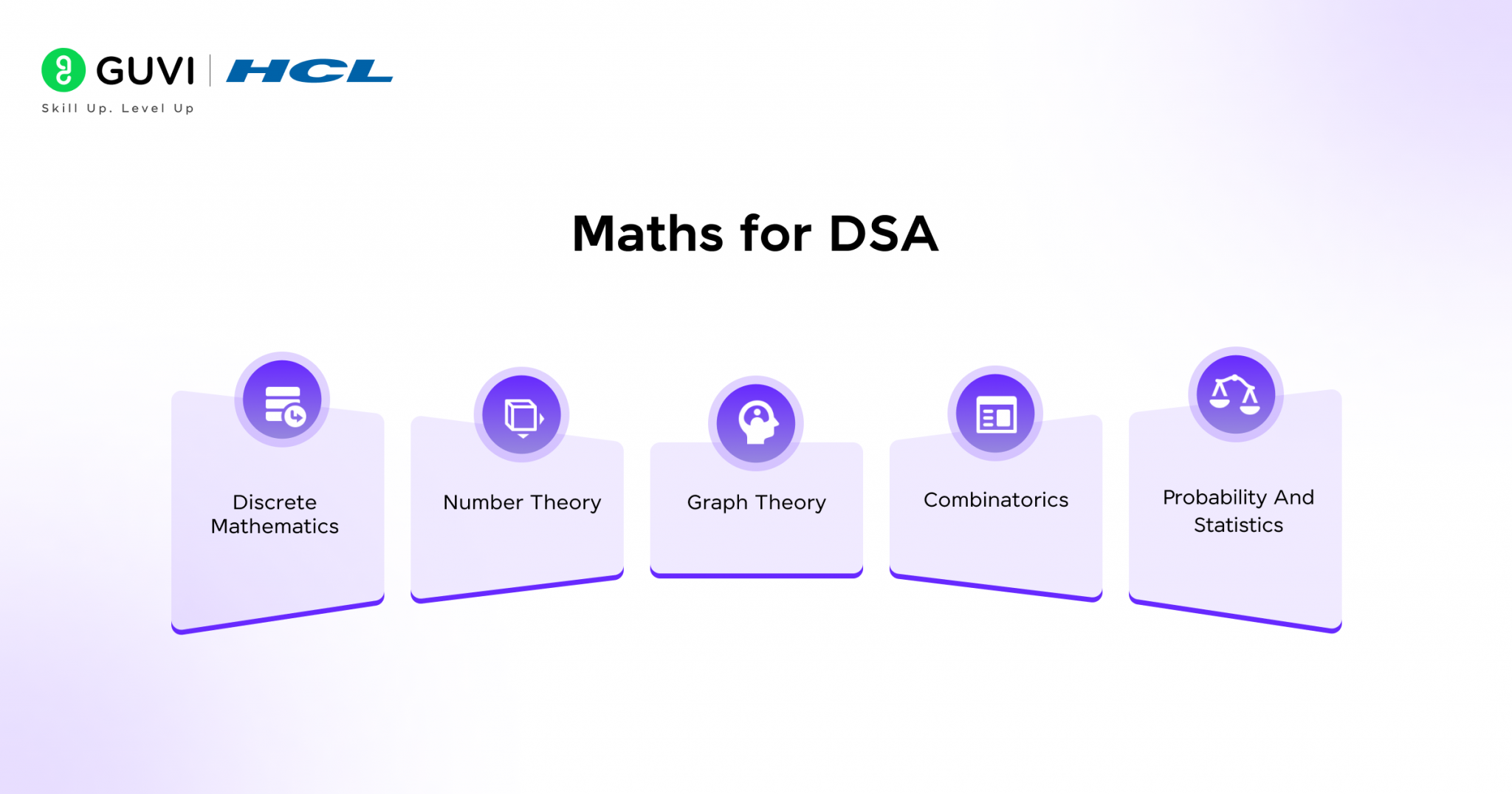 GUVI | HCL
Skill Up. Level Up

Maths for DSA

Discrete Mathematics

Number Theory

Graph Theory

Combinatorics

Probability And Statistics